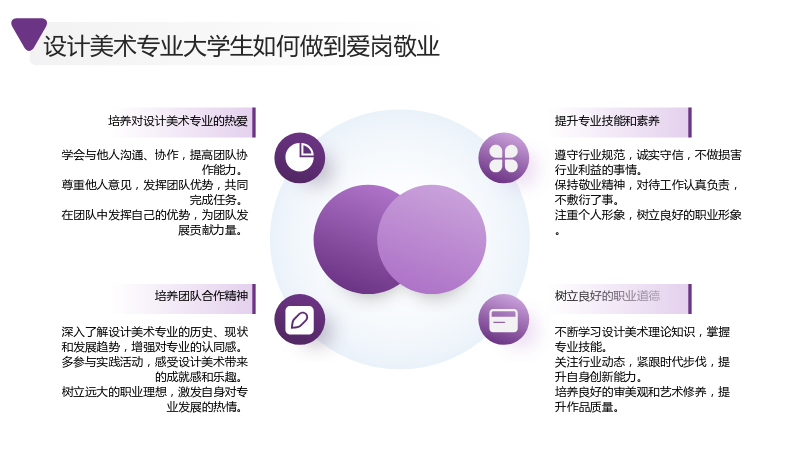 设计美术专业大学生如何做到爱岗敬业

培养对设计美术专业的热爱

学会与他人沟通、协作，提高团队协作能力。
尊重他人意见，发挥团队优势，共同完成任务。
在团队中发挥自己的优势，为团队发展贡献力量。

培养团队合作精神

深入了解设计美术专业的历史、现状和发展趋势，增强对专业的认同感。
多参与实践活动，感受设计美术带来的成就感和乐趣。
树立远大的职业理想，激发自身对专业发展的热情。

提升专业技能和素养

遵守行业规范，诚实守信，不做损害行业利益的事情。
保持敬业精神，对待工作认真负责，不敷衍了事。
注重个人形象，树立良好的职业形象。

树立良好的职业道德

不断学习设计美术理论知识，掌握专业技能。
关注行业动态，紧跟时代步伐，提升自身创新能力。
培养良好的审美观和艺术修养，提升作品质量。